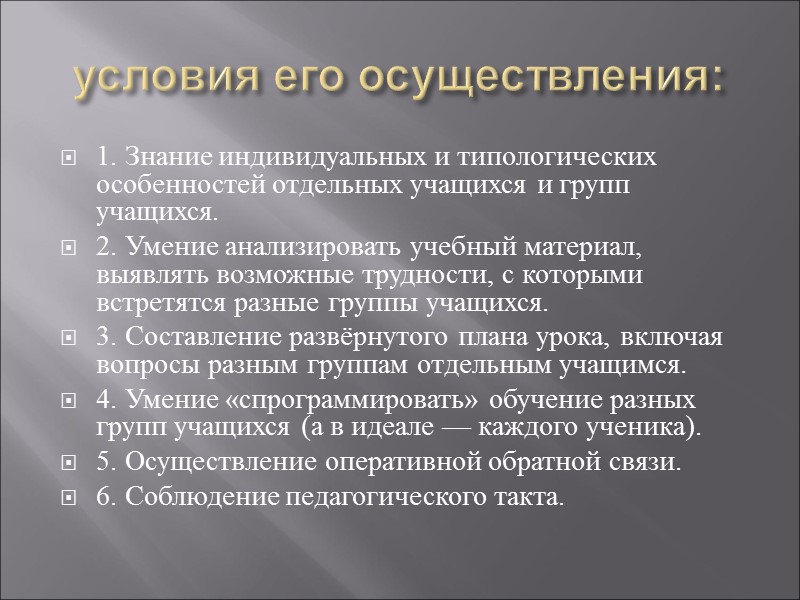 условия его осуществления:

1. Знание индивидуальных и типологических особенностей отдельных учащихся и групп учащихся.

2. Умение анализировать учебный материал, выявлять возможные трудности, с которыми встретятся разные группы учащихся.

3. Составление развёрнутого плана урока, включая вопросы разным группам отдельным учащимся.

4. Умение «спрограммировать» обучение разных групп учащихся (а в идеале — каждого ученика).

5. Осуществление оперативной обратной связи.

6. Соблюдение педагогического такта.